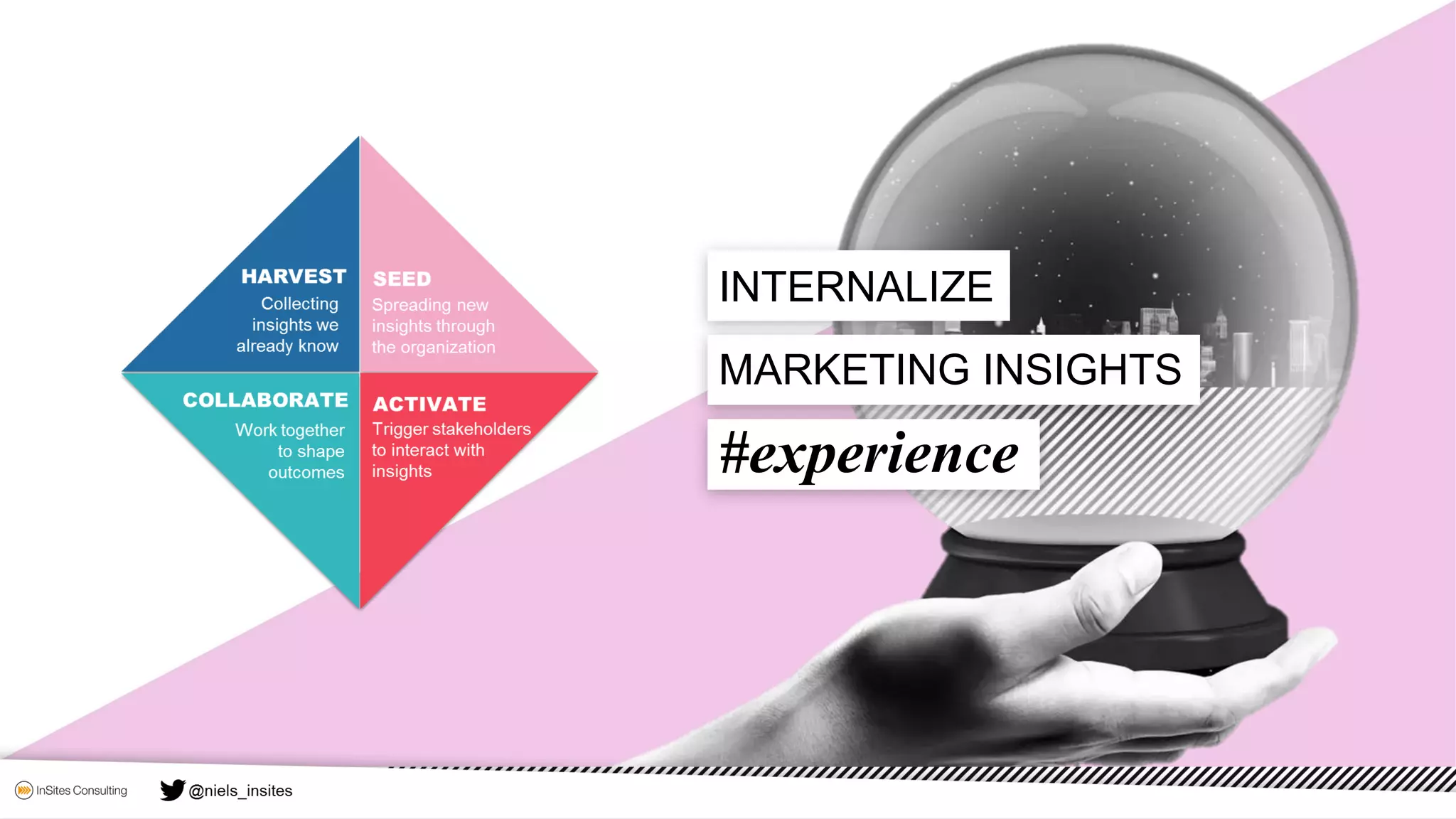 HARVEST
Collecting insights we already know

SEED
Spreading new insights through the organization

COLLABORATE
Work together to shape outcomes

ACTIVATE
Trigger stakeholders to interact with insights

INTERNALIZE
MARKETING INSIGHTS
#experience

InSites Consulting
@niels_insites